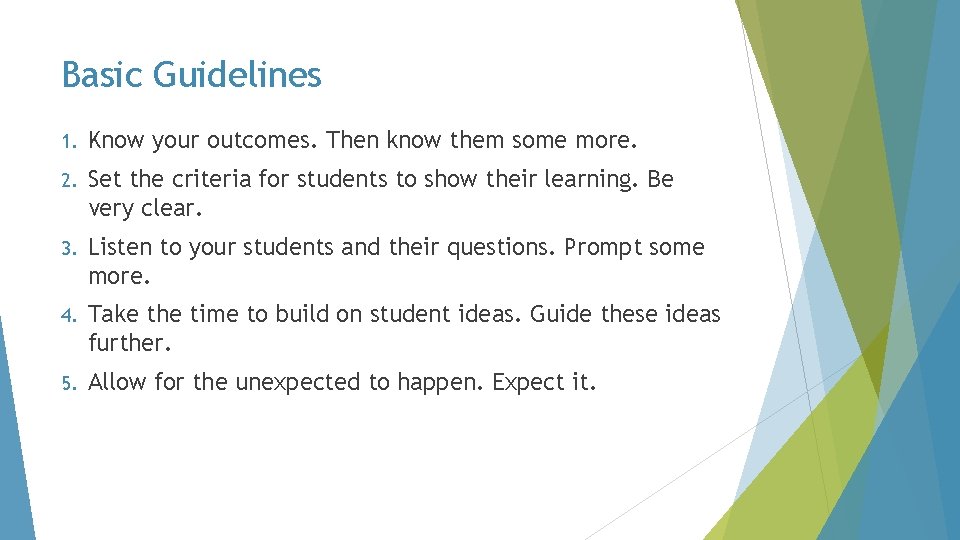 Basic Guidelines

1. Know your outcomes. Then know them some more.

2. Set the criteria for students to show their learning. Be very clear.

3. Listen to your students and their questions. Prompt some more.

4. Take the time to build on student ideas. Guide these ideas further.

5. Allow for the unexpected to happen. Expect it.